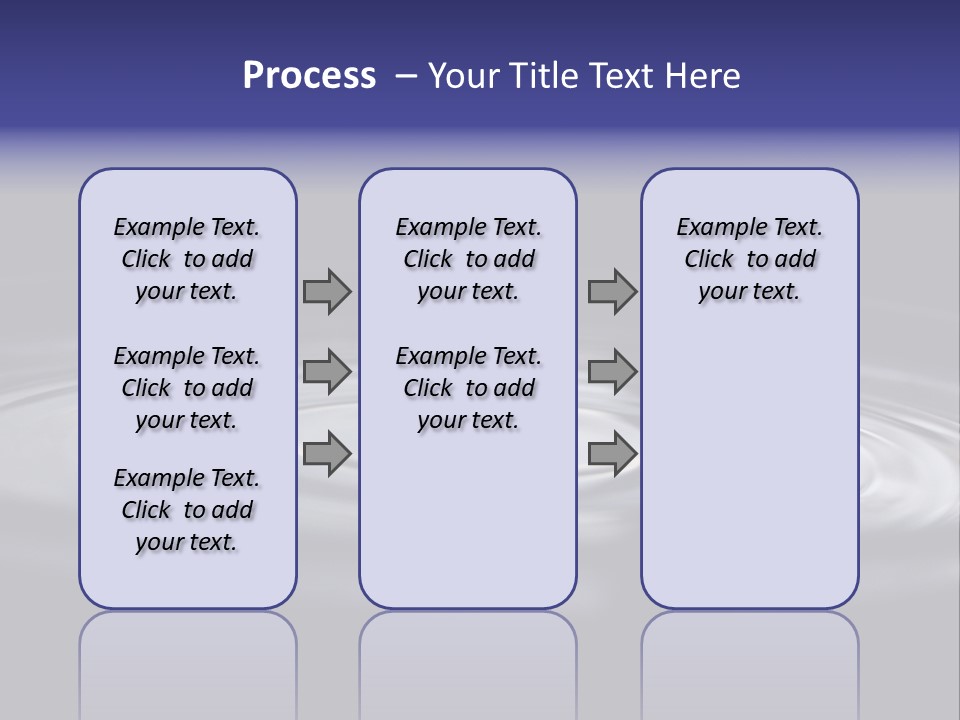 Process – Your Title Text Here

Example Text. Click to add your text.

Example Text. Click to add your text.

Example Text. Click to add your text.

Example Text. Click to add your text.

Example Text. Click to add your text.

Example Text. Click to add your text.